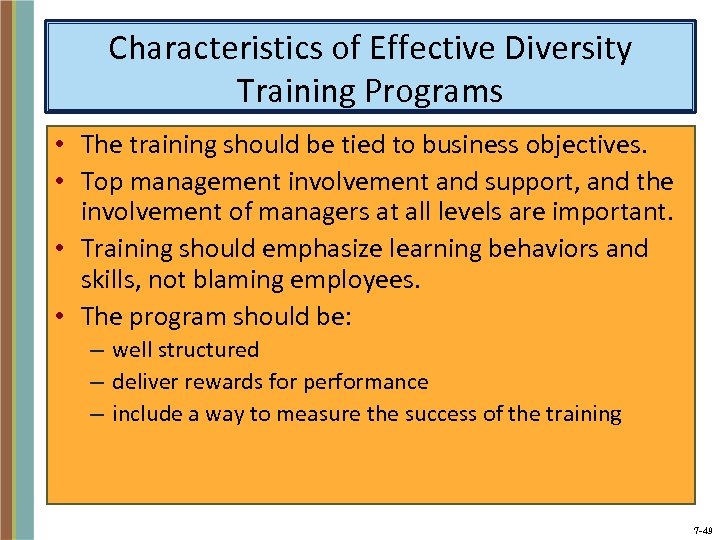 Characteristics of Effective Diversity Training Programs

• The training should be tied to business objectives.
• Top management involvement and support, and the involvement of managers at all levels are important.
• Training should emphasize learning behaviors and skills, not blaming employees.
• The program should be:
– well structured
– deliver rewards for performance
– include a way to measure the success of the training

7-49